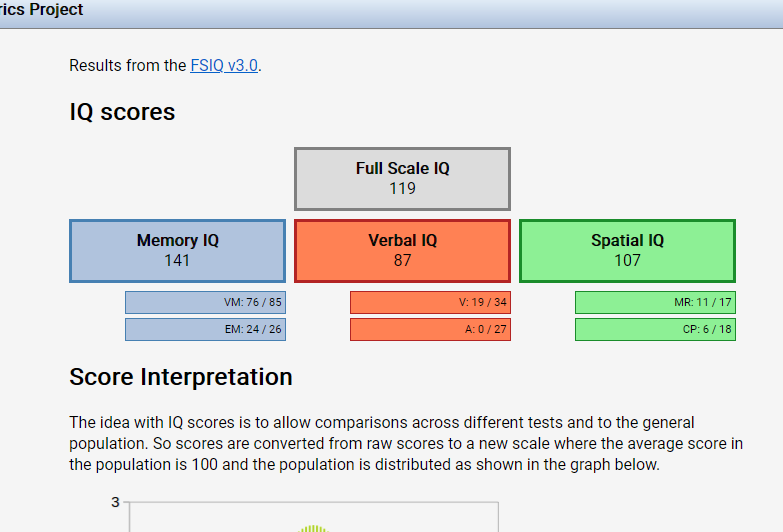 rics Project

Results from the FSIQ v3.0.

IQ scores

Full Scale IQ
119

Memory IQ
141

Verbal IQ
87

Spatial IQ
107

VM: 76 / 85

EM: 24 / 26

V: 19 / 34

A: 0 / 27

MR: 11 / 17

CP: 6 / 18

Score Interpretation

The idea with IQ scores is to allow comparisons across different tests and to the general population. So scores are converted from raw scores to a new scale where the average score in the population is 100 and the population is distributed as shown in the graph below.

3